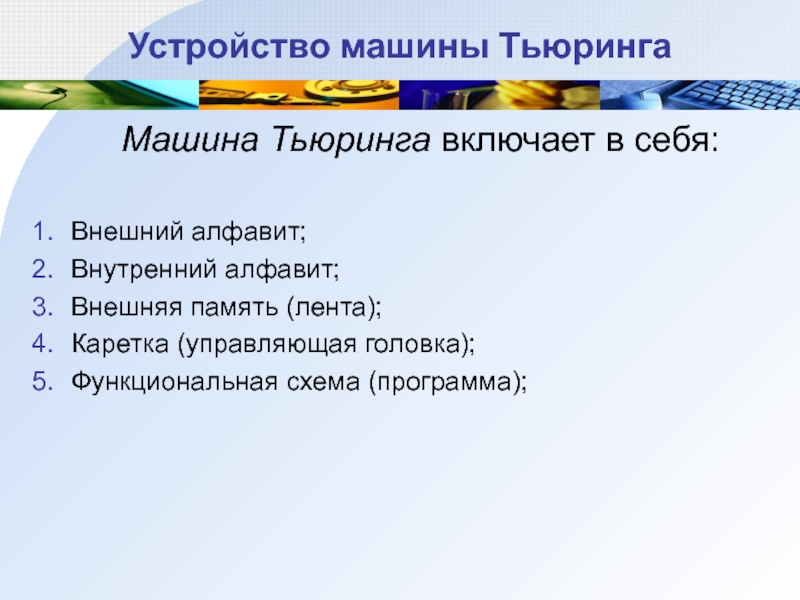 Устройство машины Тьюринга

Машина Тьюринга включает в себя:

1. Внешний алфавит;
2. Внутренний алфавит;
3. Внешняя память (лента);
4. Каретка (управляющая головка);
5. Функциональная схема (программа);